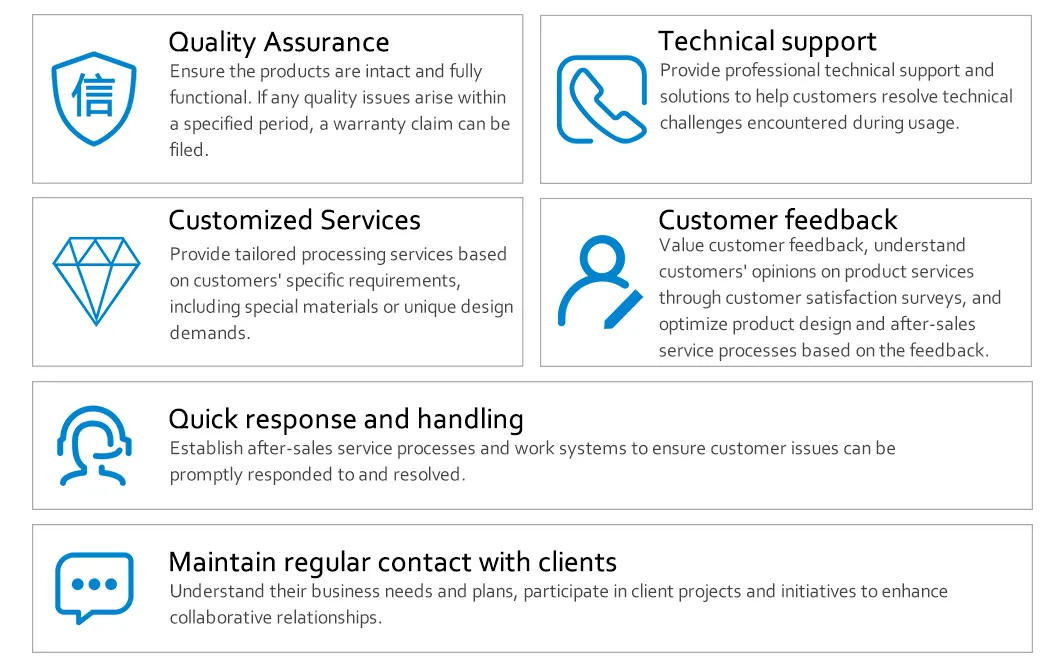 信

Quality Assurance
Ensure the products are intact and fully functional. If any quality issues arise within a specified period, a warranty claim can be filed.

Technical support
Provide professional technical support and solutions to help customers resolve technical challenges encountered during usage.

Customized Services
Provide tailored processing services based on customers' specific requirements, including special materials or unique design demands.

Customer feedback
Value customer feedback, understand customers' opinions on product services through customer satisfaction surveys, and optimize product design and after-sales service processes based on the feedback.

Quick response and handling
Establish after-sales service processes and work systems to ensure customer issues can be promptly responded to and resolved.

Maintain regular contact with clients
Understand their business needs and plans, participate in client projects and initiatives to enhance collaborative relationships.